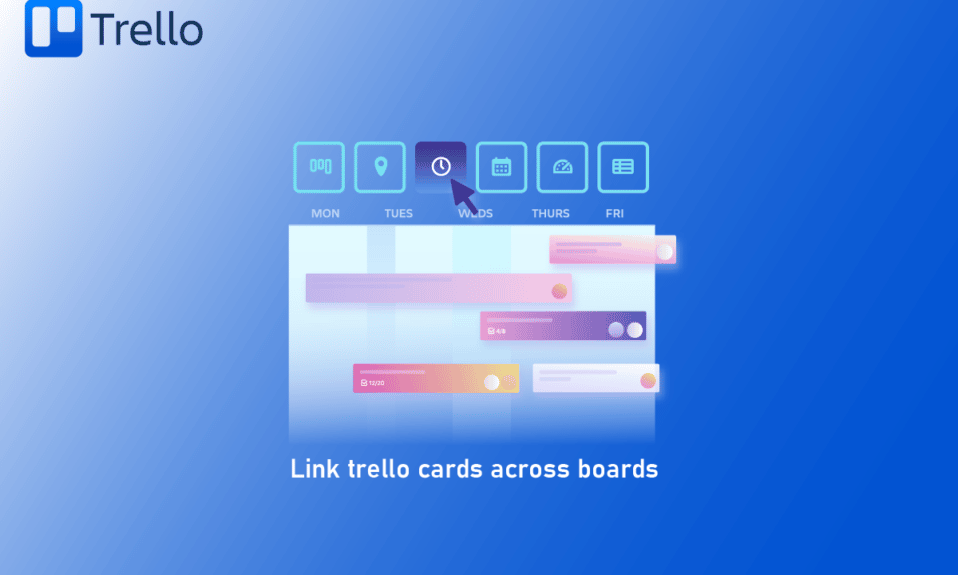 Trello

MON TUES WEDS THURS FRI

4/8

12/20

Link trello cards across boards